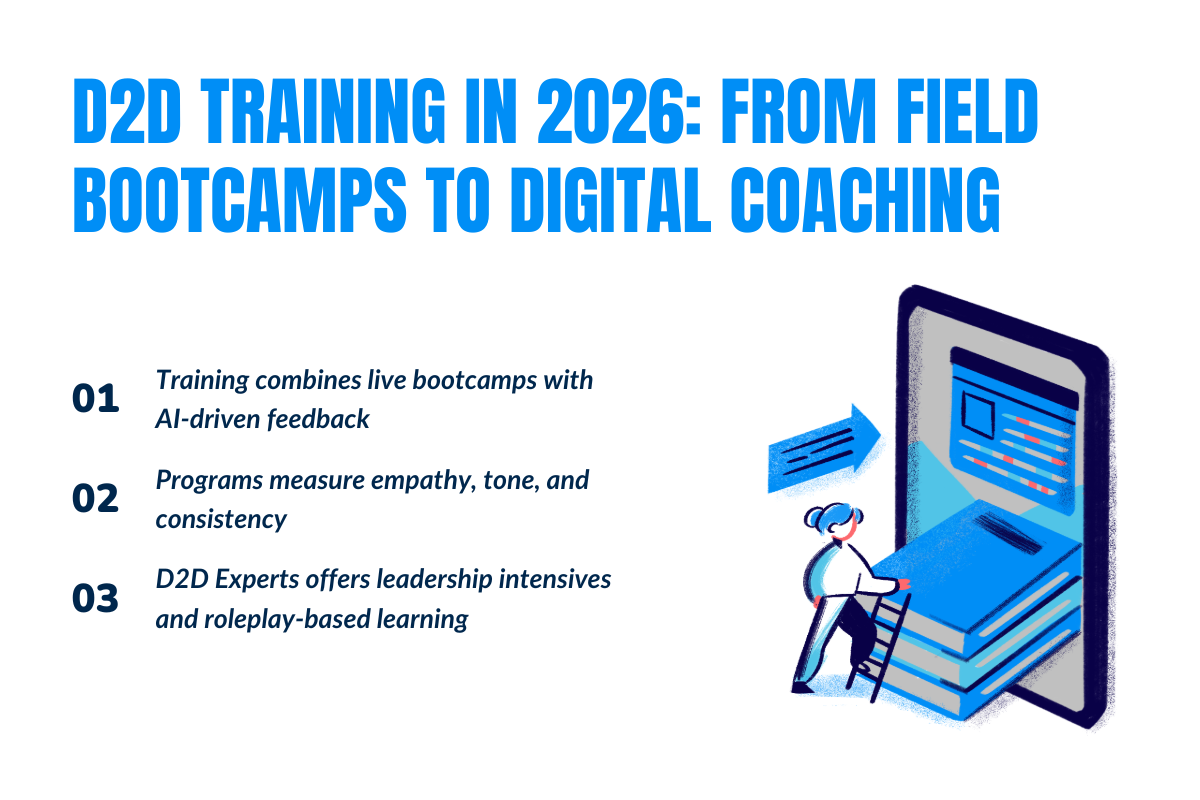 D2D TRAINING IN 2026: FROM FIELD BOOTCAMPS TO DIGITAL COACHING

01 Training combines live bootcamps with AI-driven feedback

02 Programs measure empathy, tone, and consistency

03 D2D Experts offers leadership intensives and roleplay-based learning